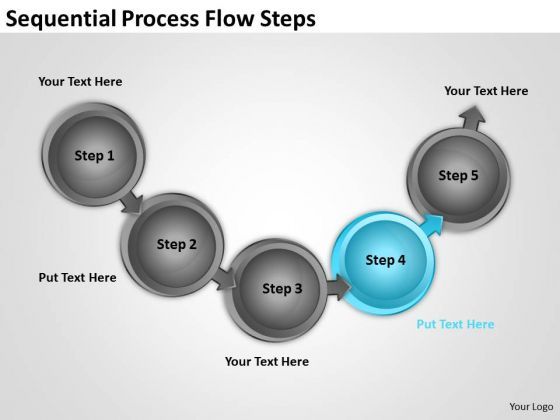 Sequential Process Flow Steps

Your Text Here

Step 1

Step 2

Put Text Here

Step 3

Your Text Here

Step 4

Put Text Here

Step 5

Your Text Here

Your Logo